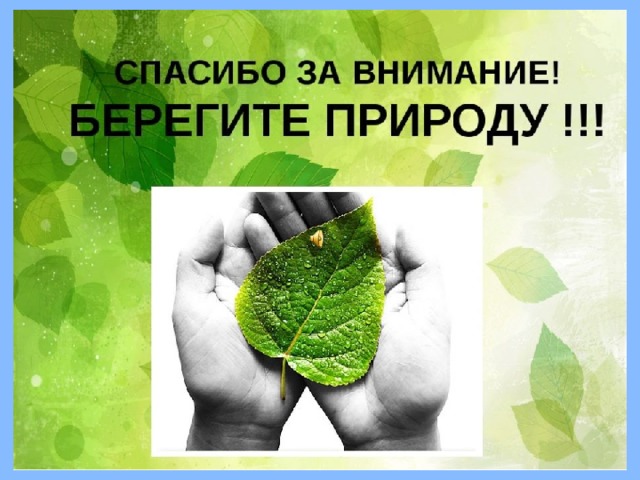 СПАСИБО ЗА ВНИМАНИЕ!
БЕРЕГИТЕ ПРИРОДУ !!!